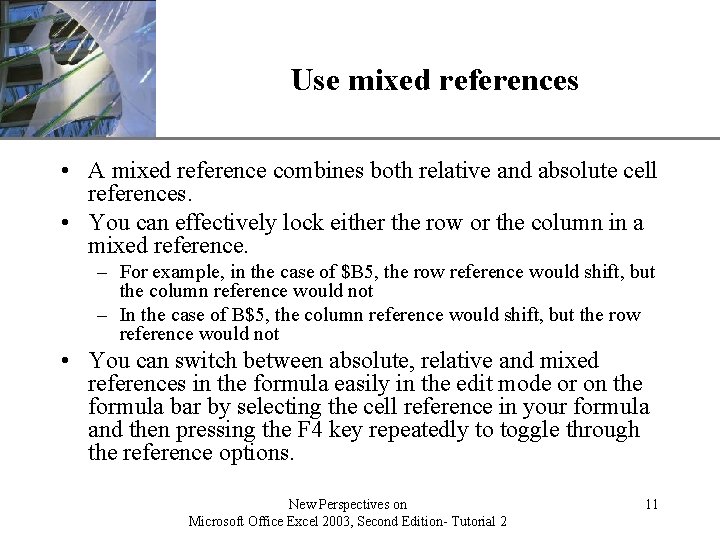 Use mixed references

• A mixed reference combines both relative and absolute cell references.

• You can effectively lock either the row or the column in a mixed reference.

– For example, in the case of \$B5, the row reference would shift, but the column reference would not

– In the case of B\$5, the column reference would shift, but the row reference would not

• You can switch between absolute, relative and mixed references in the formula easily in the edit mode or on the formula bar by selecting the cell reference in your formula and then pressing the F4 key repeatedly to toggle through the reference options.

New Perspectives on
Microsoft Office Excel 2003, Second Edition- Tutorial 2

11